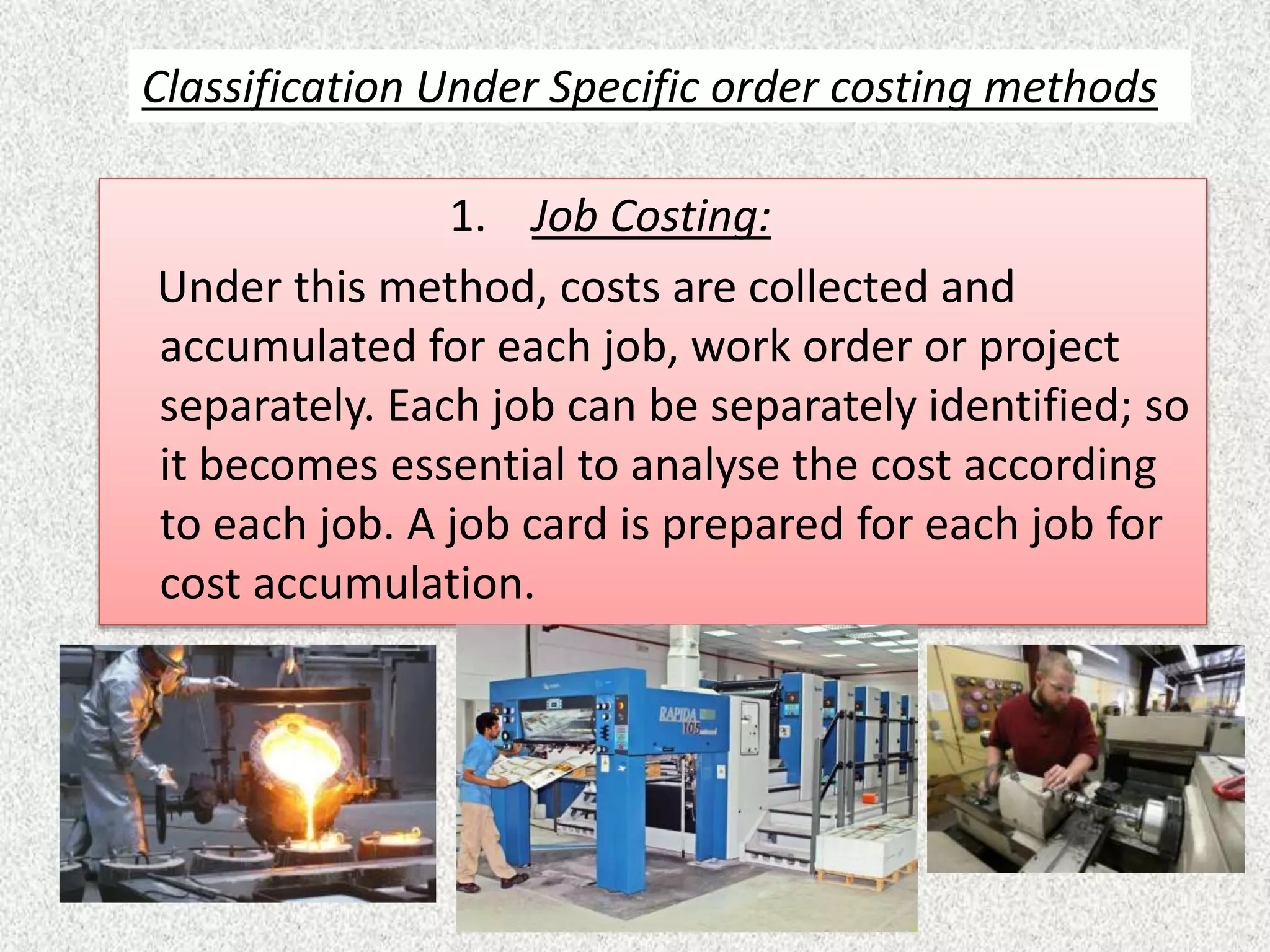 Classification Under Specific order costing methods

1. Job Costing:

Under this method, costs are collected and accumulated for each job, work order or project separately. Each job can be separately identified; so it becomes essential to analyse the cost according to each job. A job card is prepared for each job for cost accumulation.

RAPIDA 105